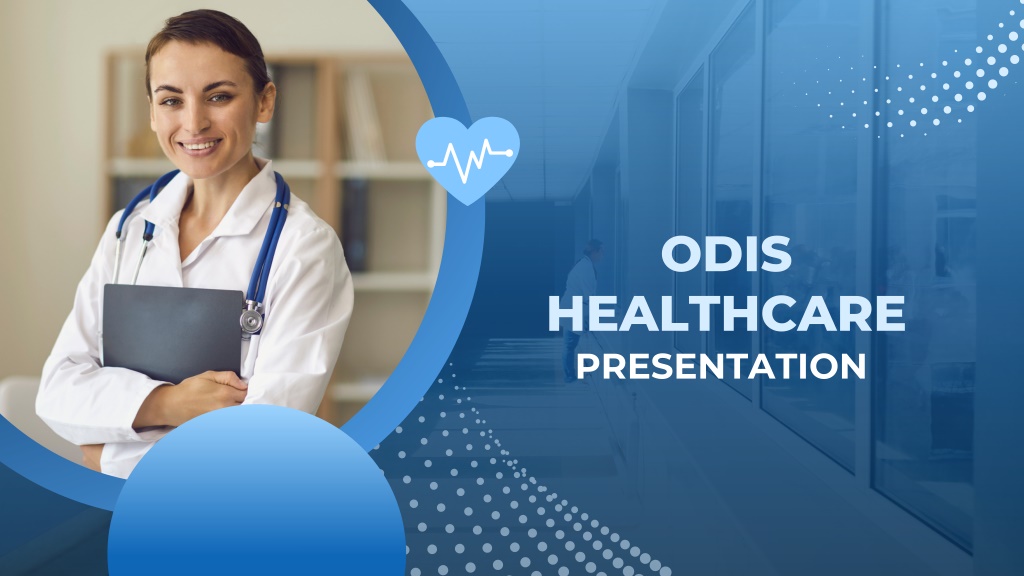 ODIS HEALTHCARE PRESENTATION